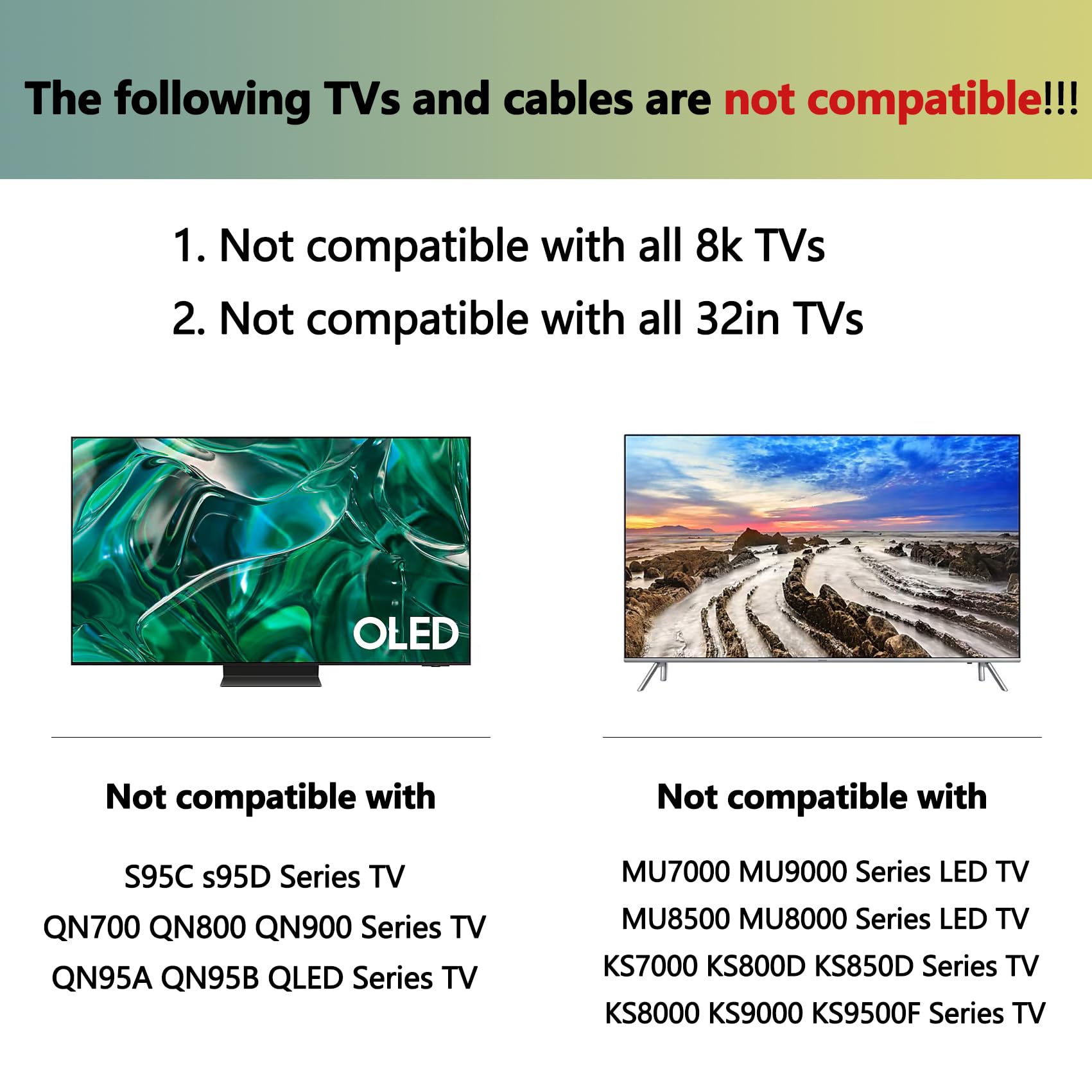 The following TVs and cables are not compatible!!!

1. Not compatible with all 8k TVs
2. Not compatible with all 32in TVs

OLED

Not compatible with

S95C s95D Series TV
QN700 QN800 QN900 Series TV
QN95A QN95B QLED Series TV

Not compatible with

MU7000 MU9000 Series LED TV
MU8500 MU8000 Series LED TV
KS7000 KS800D KS850D Series TV
KS8000 KS9000 KS9500F Series TV